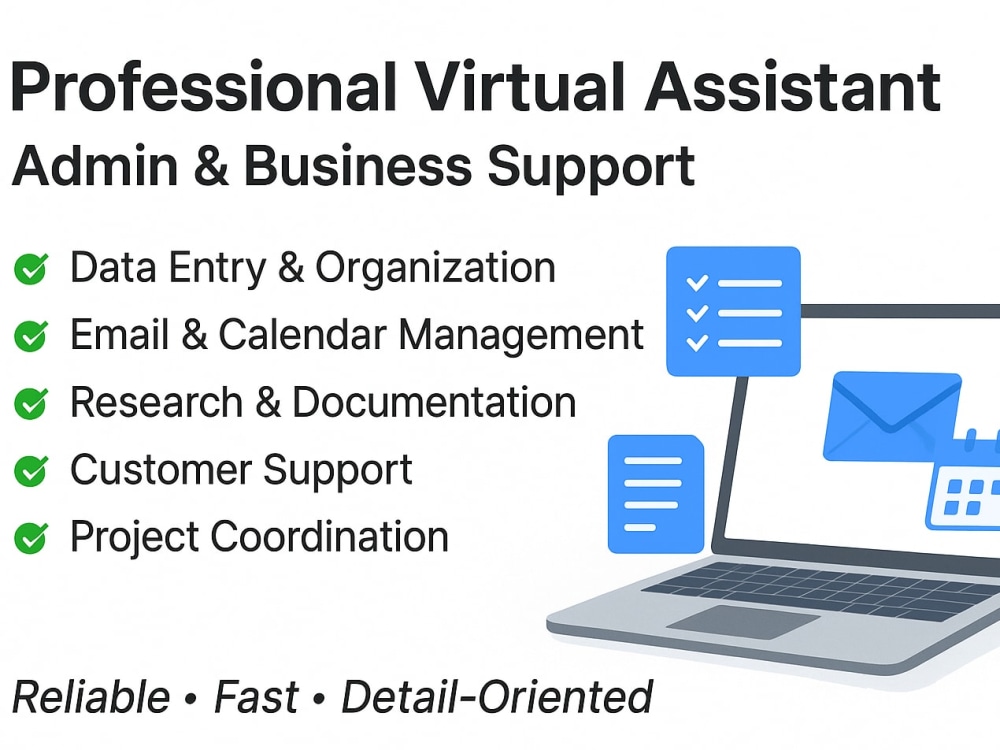 Professional Virtual Assistant
Admin & Business Support

✓ Data Entry & Organization
✓ Email & Calendar Management
✓ Research & Documentation
✓ Customer Support
✓ Project Coordination

Reliable • Fast • Detail-Oriented